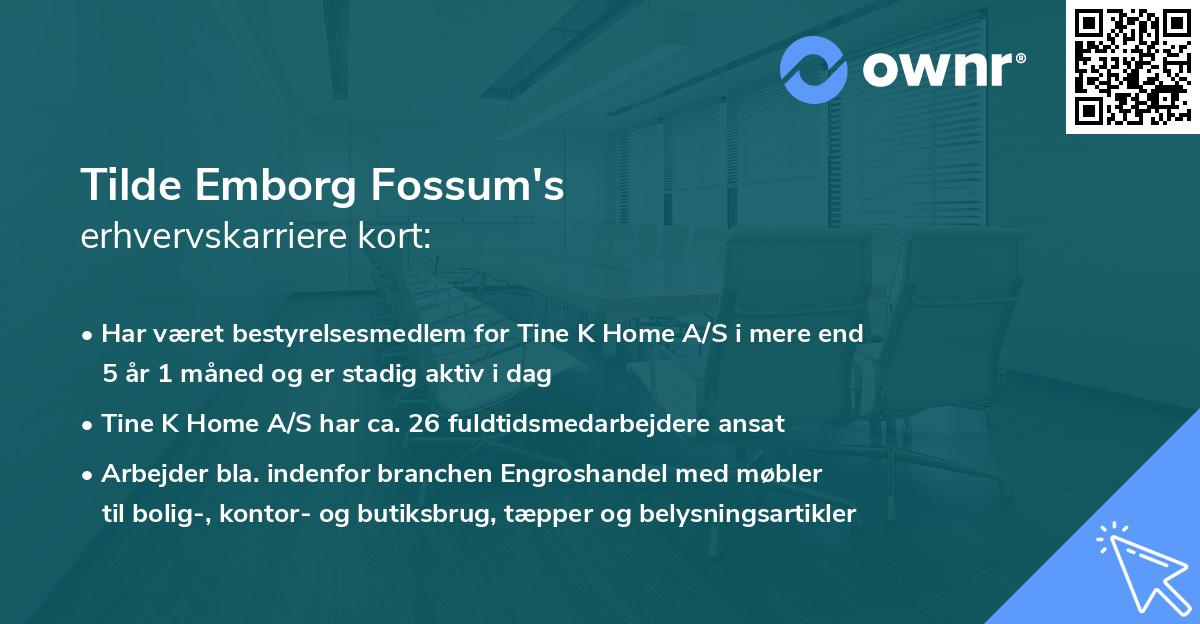 ownr®

Tilde Emborg Fossum's
erhvervskarriere kort:

• Har været bestyrelsesmedlem for Tine K Home A/S i mere end 5 år 1 måned og er stadig aktiv i dag

• Tine K Home A/S har ca. 26 fuldtidsmedarbejdere ansat

• Arbejder bla. indenfor branchen Engroshandel med møbler til bolig-, kontor- og butiksbrug, tæpper og belysningsartikler